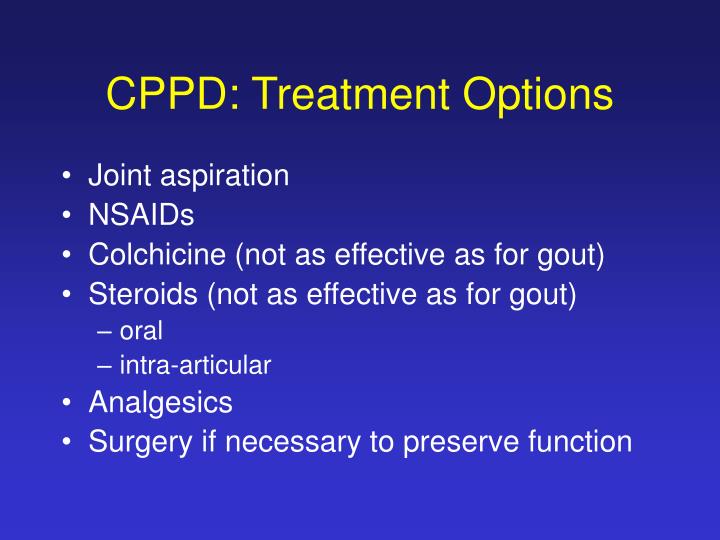 CPPD: Treatment Options

• Joint aspiration
• NSAIDs
• Colchicine (not as effective as for gout)
• Steroids (not as effective as for gout)
– oral
– intra-articular
• Analgesics
• Surgery if necessary to preserve function